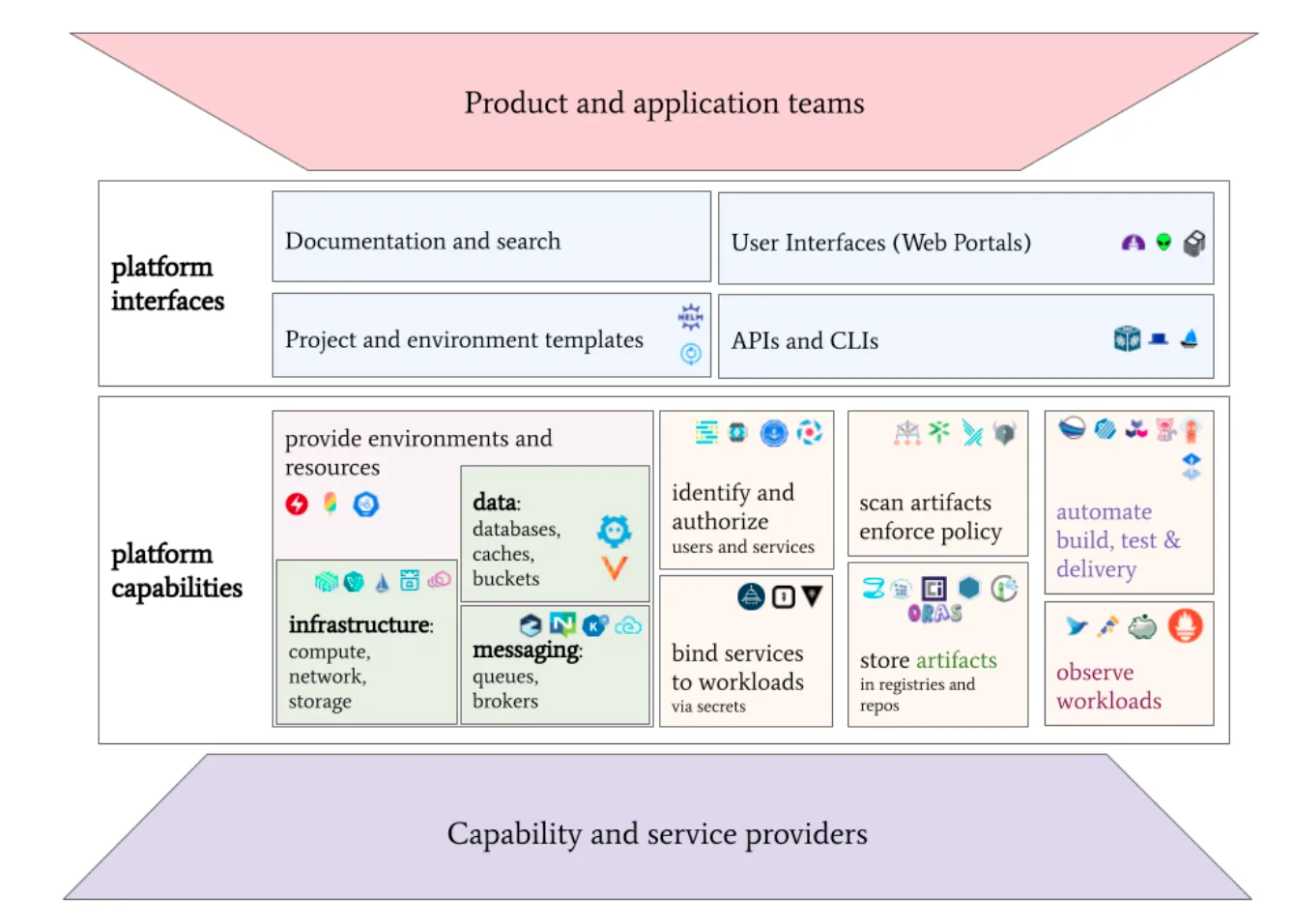 Product and application teams

platform interfaces

Documentation and search

User Interfaces (Web Portals)

Project and environment templates

HELM

APIs and CLIs

platform capabilities

provide environments and resources

data: databases, caches, buckets

infrastructure: compute, network, storage

messaging: queues, brokers

identify and authorize users and services

bind services to workloads via secrets

scan artifacts enforce policy

ORAS

store artifacts in registries and repos

automate build, test & delivery

observe workloads

Capability and service providers